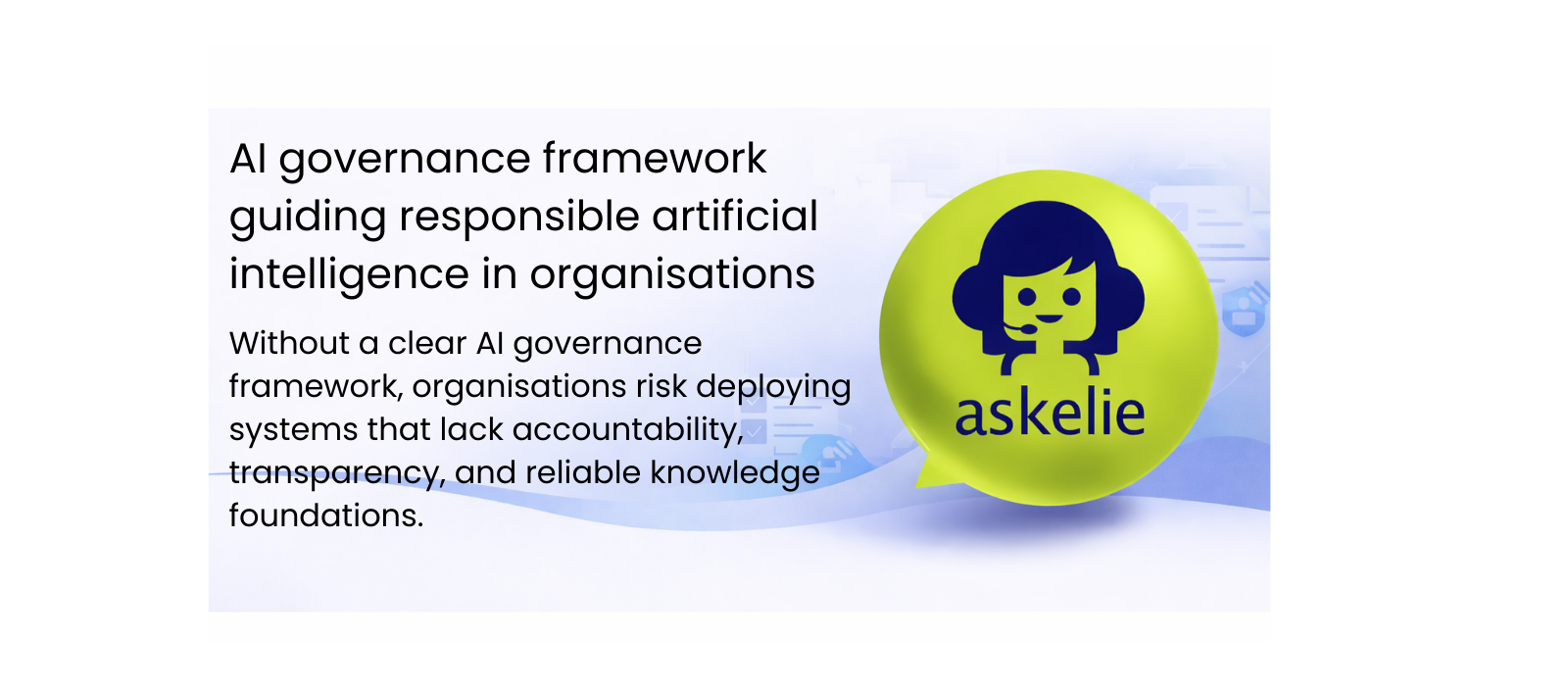 AI governance framework guiding responsible artificial intelligence in organisations

Without a clear AI governance framework, organisations risk deploying systems that lack accountability, transparency, and reliable knowledge foundations.

askelie